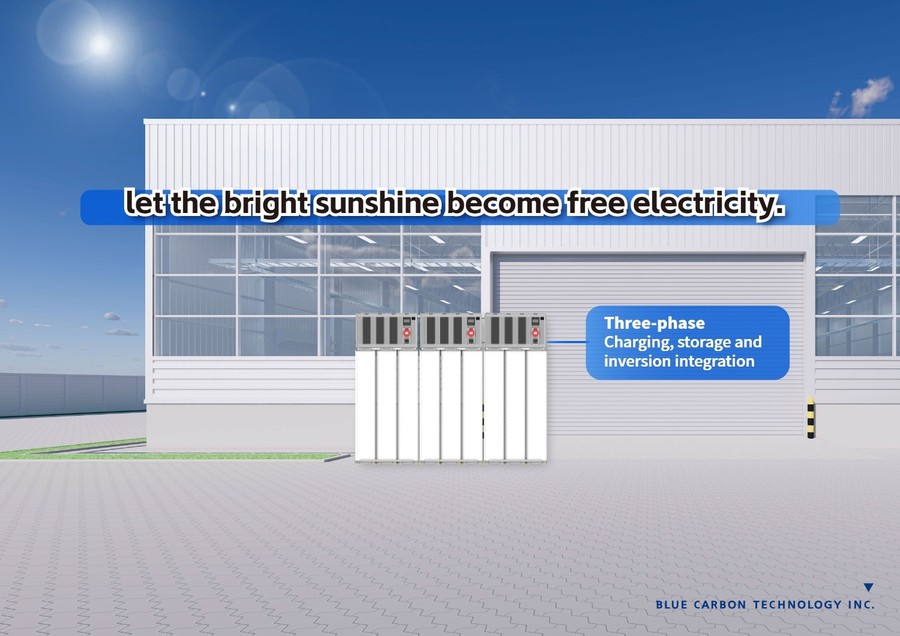 let the bright sunshine become free electricity.

Three-phase
Charging, storage and inversion integration

BLUE CARBON TECHNOLOGY INC.